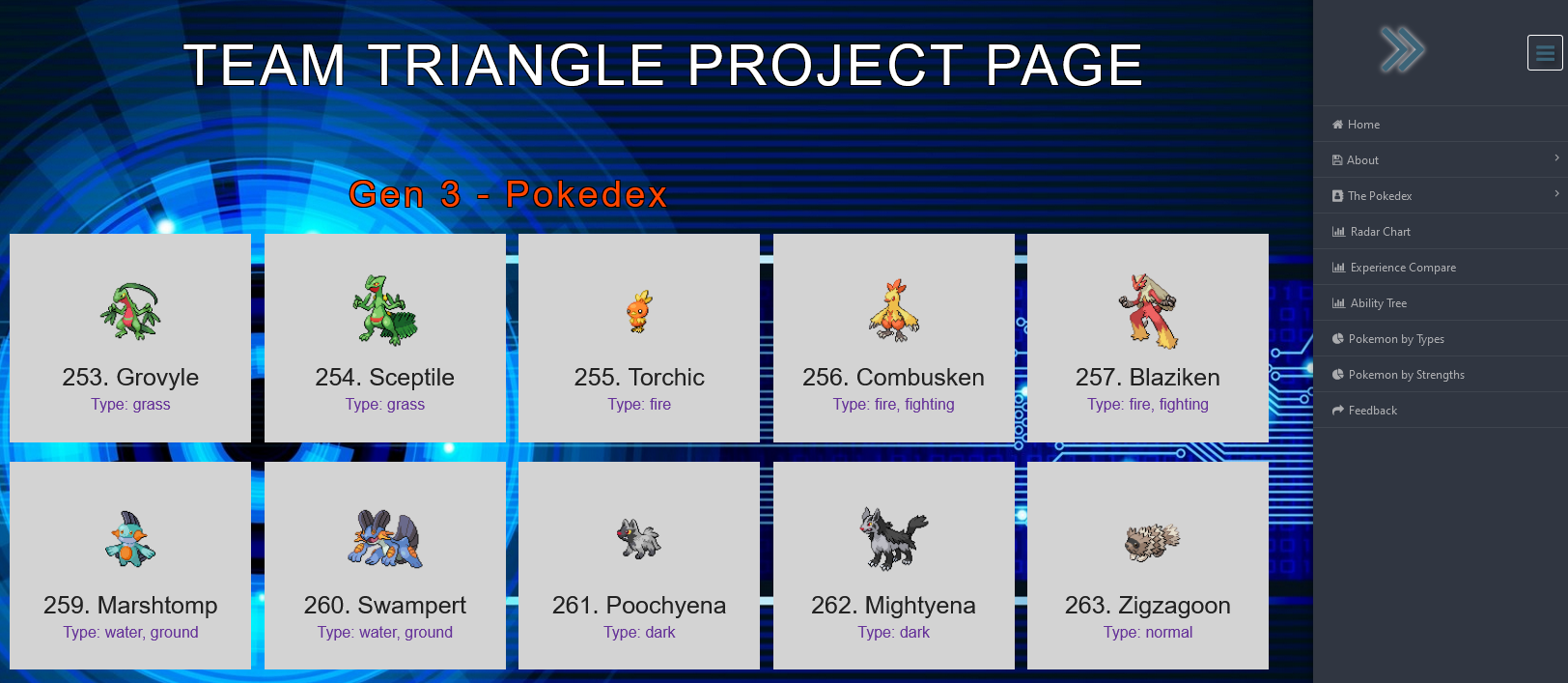 TEAM TRIANGLE PROJECT PAGE

Gen 3 - Pokedex

253. Grovyle
Type: grass

254. Sceptile
Type: grass

255. Torchic
Type: fire

256. Combusken
Type: fire, fighting

257. Blaziken
Type: fire, fighting

259. Marshtomp
Type: water, ground

260. Swampert
Type: water, ground

261. Poochyena
Type: dark

262. Mightyena
Type: dark

263. Zigzagoon
Type: normal

Home
About
The Pokedex
Radar Chart
Experience Compare
Ability Tree
Pokemon by Types
Pokemon by Strengths
Feedback